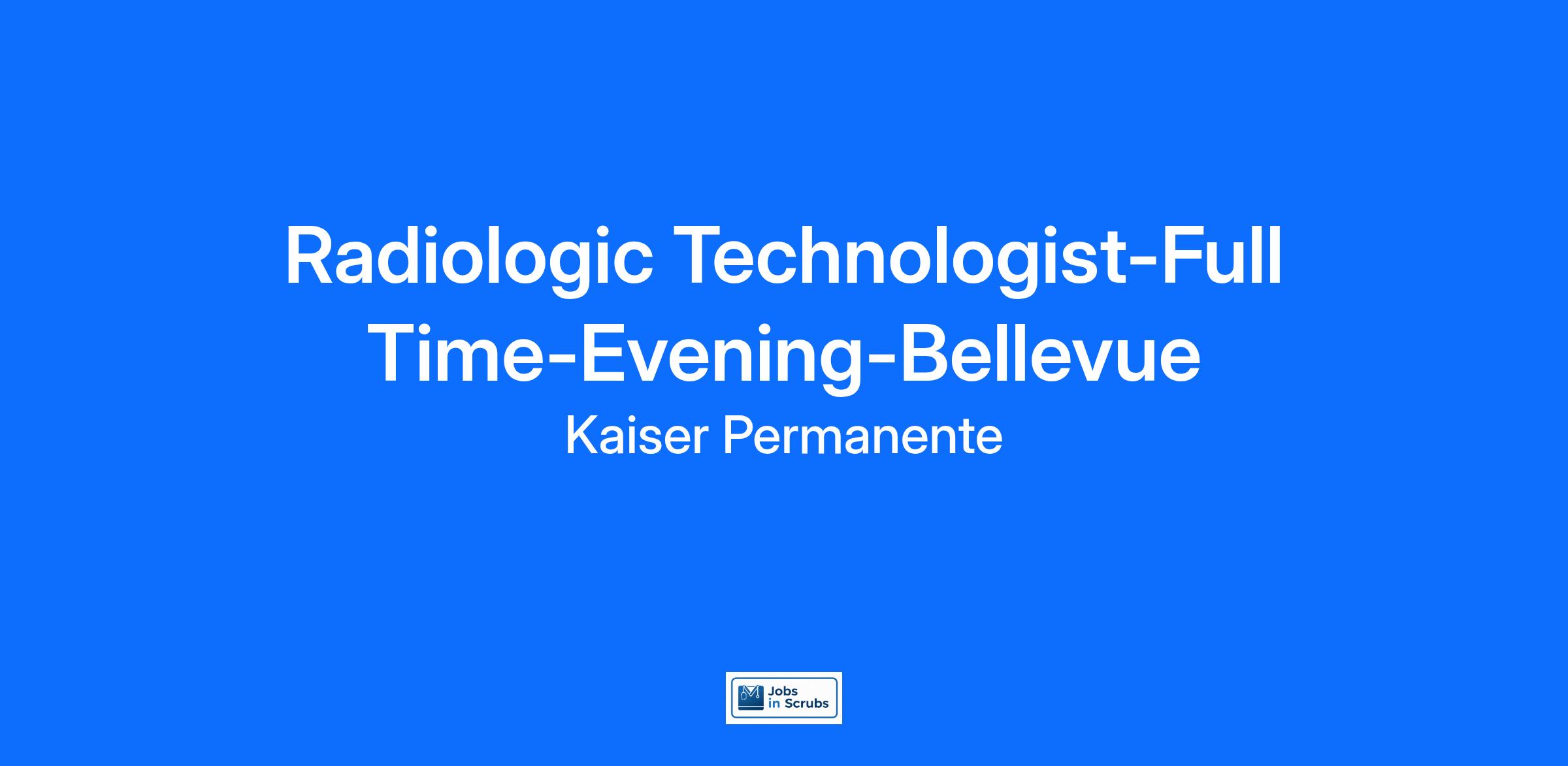 Radiologic Technologist-Full Time-Evening-Bellevue

Kaiser Permanente

Jobs in Scrubs